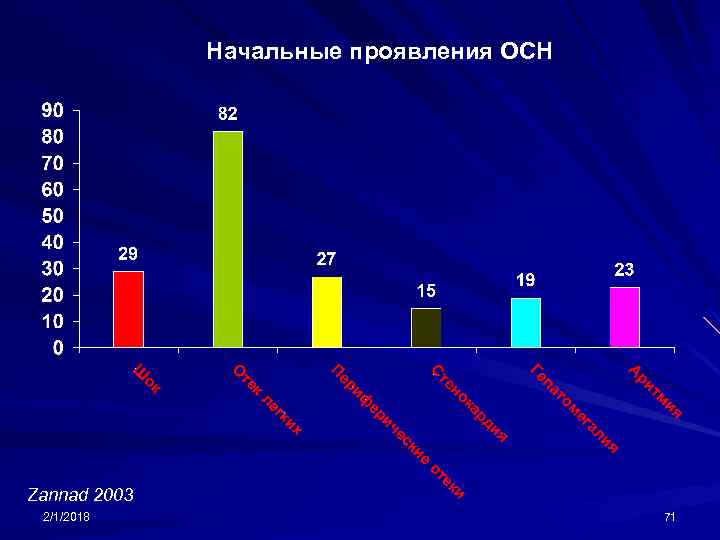 Начальные проявления ОСН

90
80
70
60
50
40
30
20
10
0

29
82
27
15
19
23

Шок
Отек легких
Периферические отеки
Стенокардия
Гепатомегалия
Аритмия

Zannad 2003

2/1/2018

71